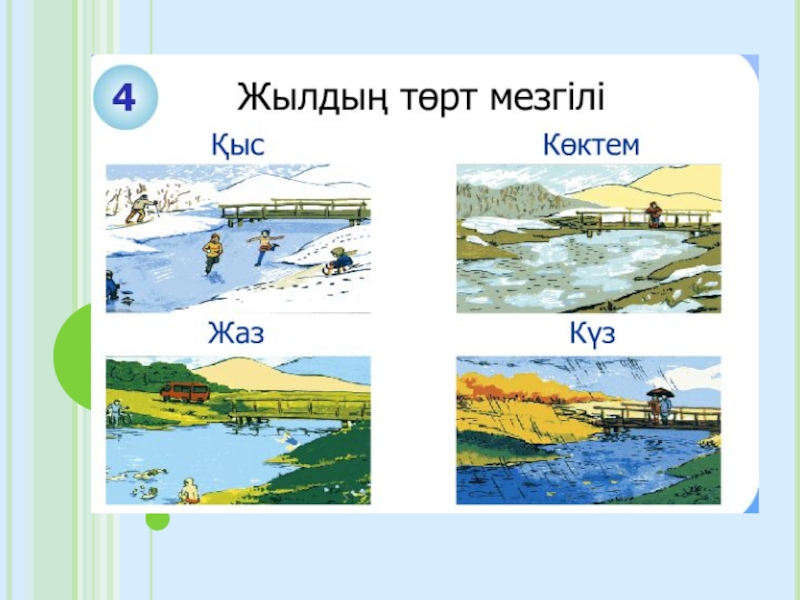 4

Жылдың төрт мезгілі

Қыс

Көктем

Жаз

Күз